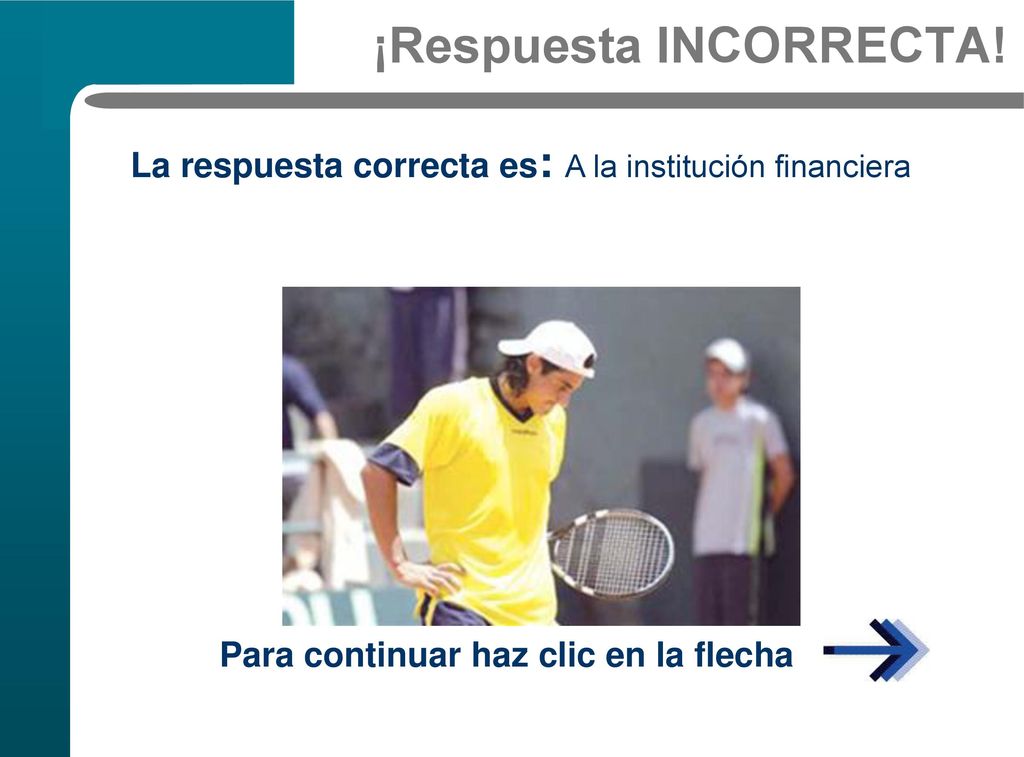 ¡Respuesta INCORRECTA!

La respuesta correcta es: A la institución financiera

Para continuar haz clic en la flecha